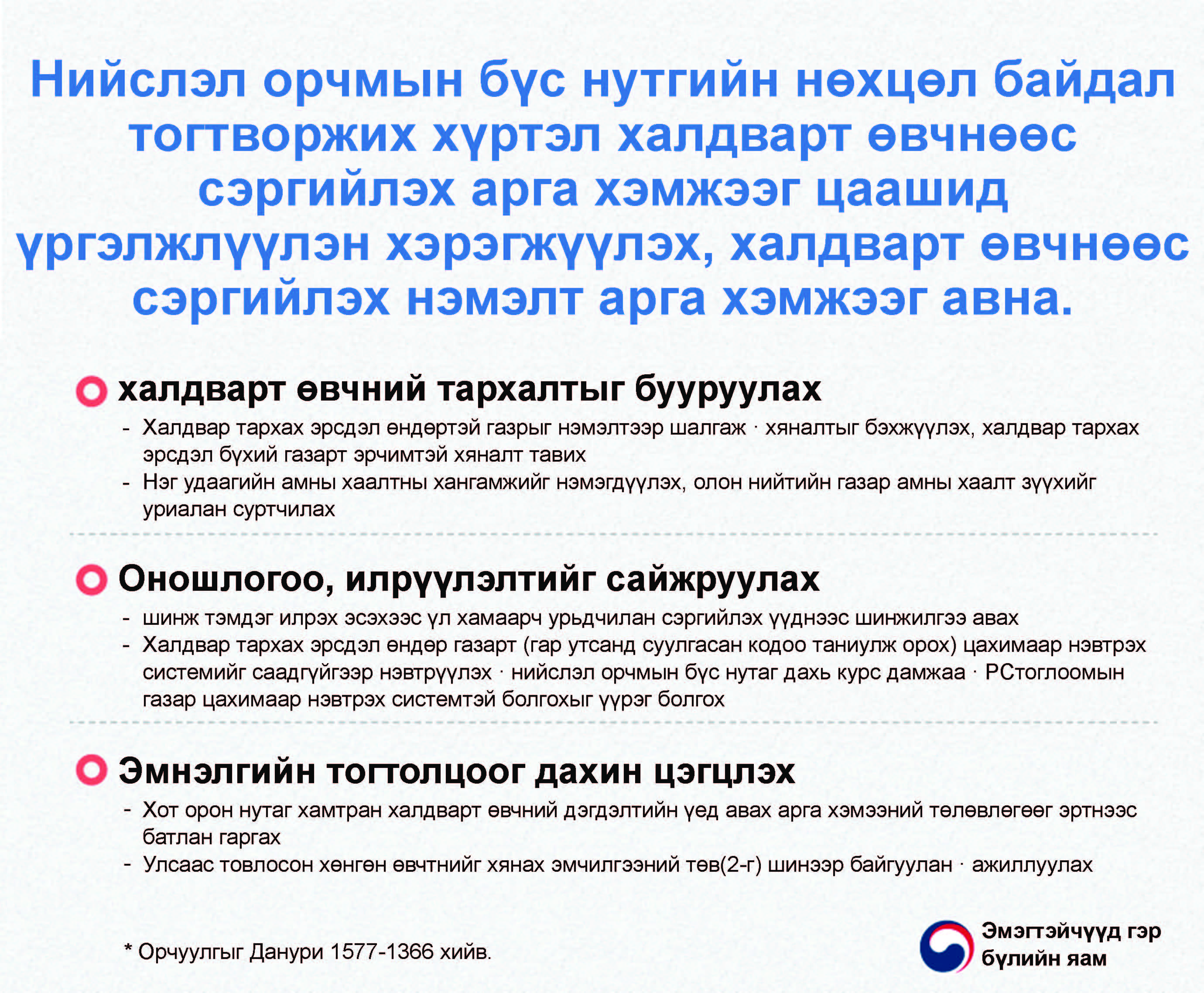 Нийслэл орчмын бүс нутгийн нөхцөл байдал тогтворжих хүртэл халдварт өвчнөөс сэргийлэх арга хэмжээг цаашид үргэлжлүүлэн хэрэгжүүлэх, халдварт өвчнөөс сэргийлэх нэмэлт арга хэмжээг авна.

халдварт өвчний тархалтыг бууруулах

- Халдвар тархах эрсдэл өндөртэй газрыг нэмэлтээр шалгаж · хяналтыг бэхжүүлэх, халдвар тархах эрсдэл бүхий газарт эрчимтэй хяналт тавих
- Нэг удаагийн амны хаалтны хангамжийг нэмэгдүүлэх, олон нийтийн газар амны хаалт зүүхийг уриалан суртчилах

Оношлогоо, илрүүлэлтийг сайжруулах

- шинж тэмдэг илрэх эсэхээс үл хамаарч урьдчилан сэргийлэх үүднээс шинжилгээ авах
- Халдвар тархах эрсдэл өндөр газарт (гар утсанд суулгасан кодоо таниулж орох) цахимаар нэвтрэх системийг саадгүйгээр нэвтрүүлэх · нийслэл орчмын бүс нутаг дахь курс дамжаа · PCтоглоомын газар цахимаар нэвтрэх системтэй болгохыг үүрэг болгох

Эмнэлгийн тогтолцоог дахин цэгцлэх

- Хот орон нутаг хамтран халдварт өвчний дэгдэлтийн үед авах арга хэмээний төлөвлөгөөг эртнээс батлан гаргах
- Улсаас товлосон хөнгөн өвчтнийг хянах эмчилгээний төв(2-г) шинээр байгуулан · ажиллуулах

* Орчуулгыг Данури 1577-1366 хийв.

Эмэгтэйчүүд гэр бүлийн яам